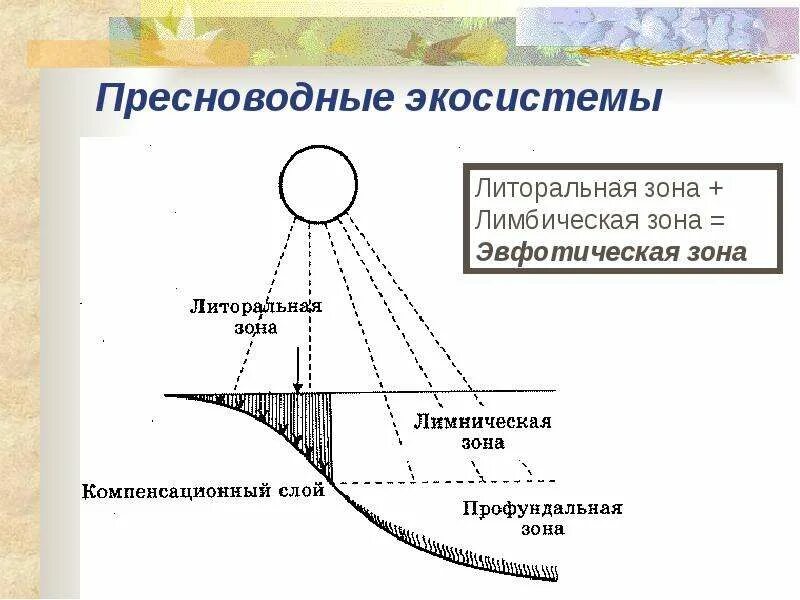 Пресноводные экосистемы

Литоральная зона +
Лимбическая зона =
Эвфотическая зона

Литоральная зона

Лимническая зона

Компенсационный слой

Профундальная зона